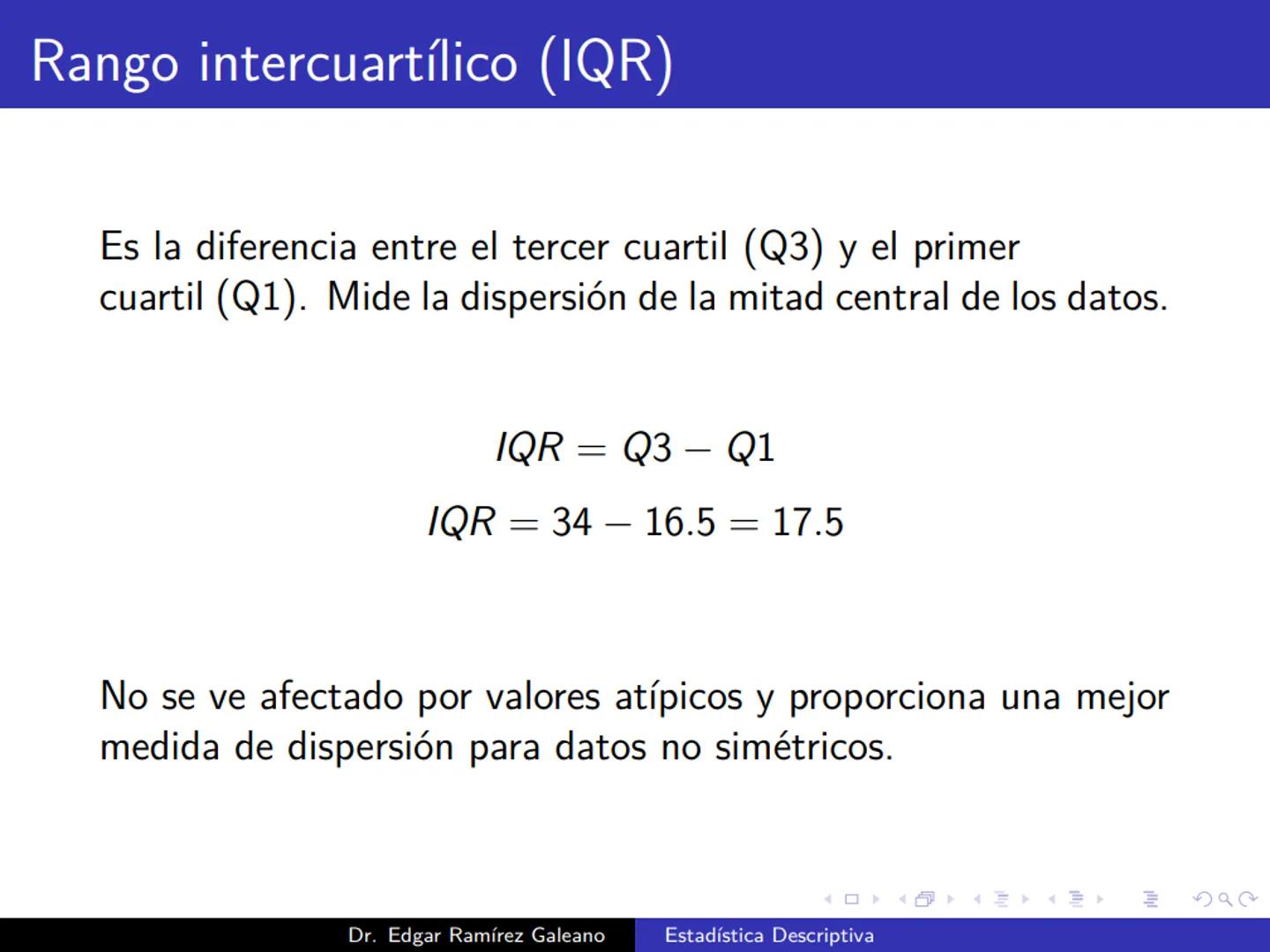 Rango intercuartílico (IQR)

Es la diferencia entre el tercer cuartil (Q3) y el primer cuartil (Q1). Mide la dispersión de la mitad central de los datos.

$IQR = Q3 - Q1$

$IQR = 34 - 16.5 = 17.5$

No se ve afectado por valores atípicos y proporciona una mejor medida de dispersión para datos no simétricos.

Dr. Edgar Ramírez Galeano
Estadística Descriptiva